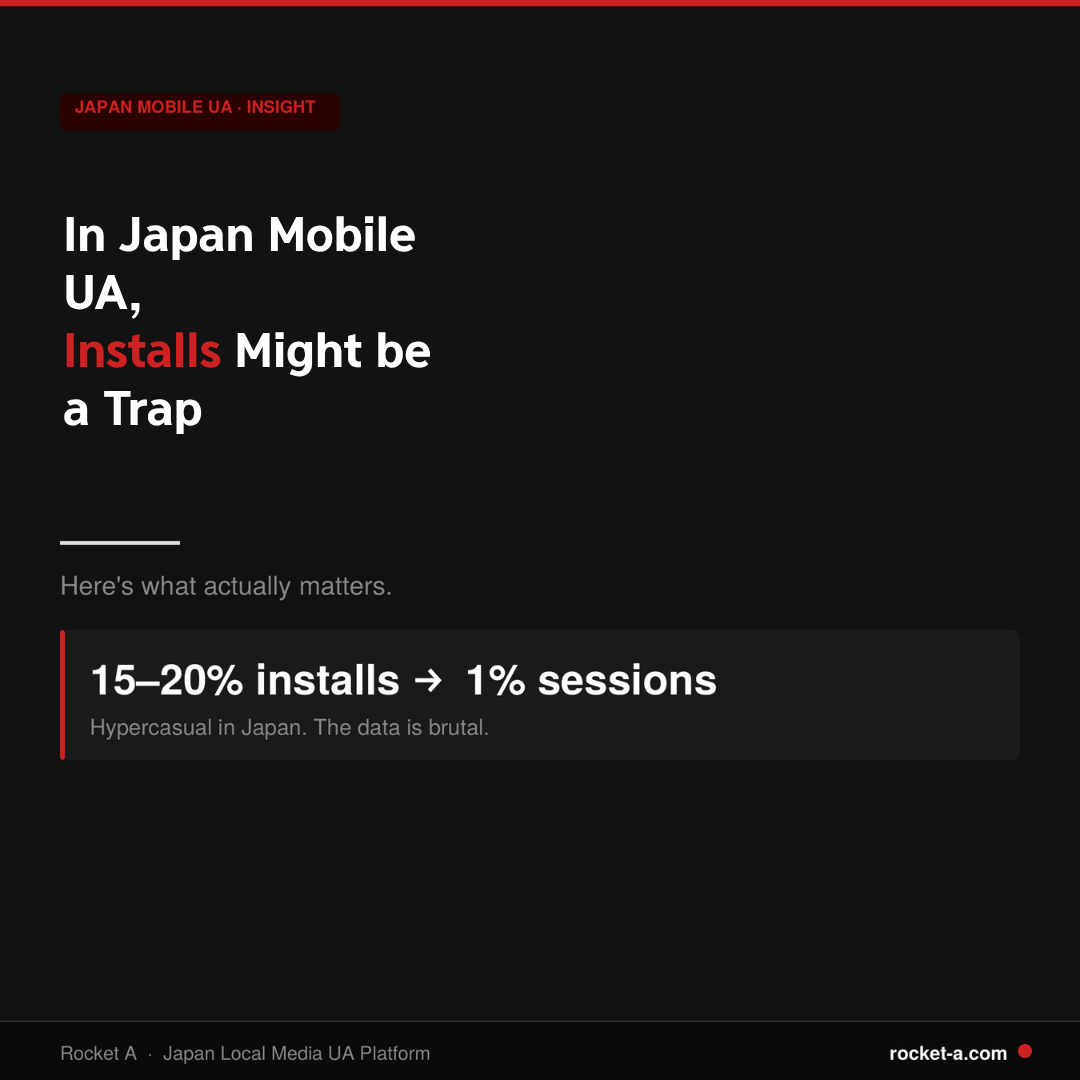 JAPAN MOBILE UA · INSIGHT

In Japan Mobile UA,
Installs Might be a Trap

Here's what actually matters.

15–20% installs → 1% sessions

Hypercasual in Japan. The data is brutal.

Rocket A · Japan Local Media UA Platform

rocket-a.com